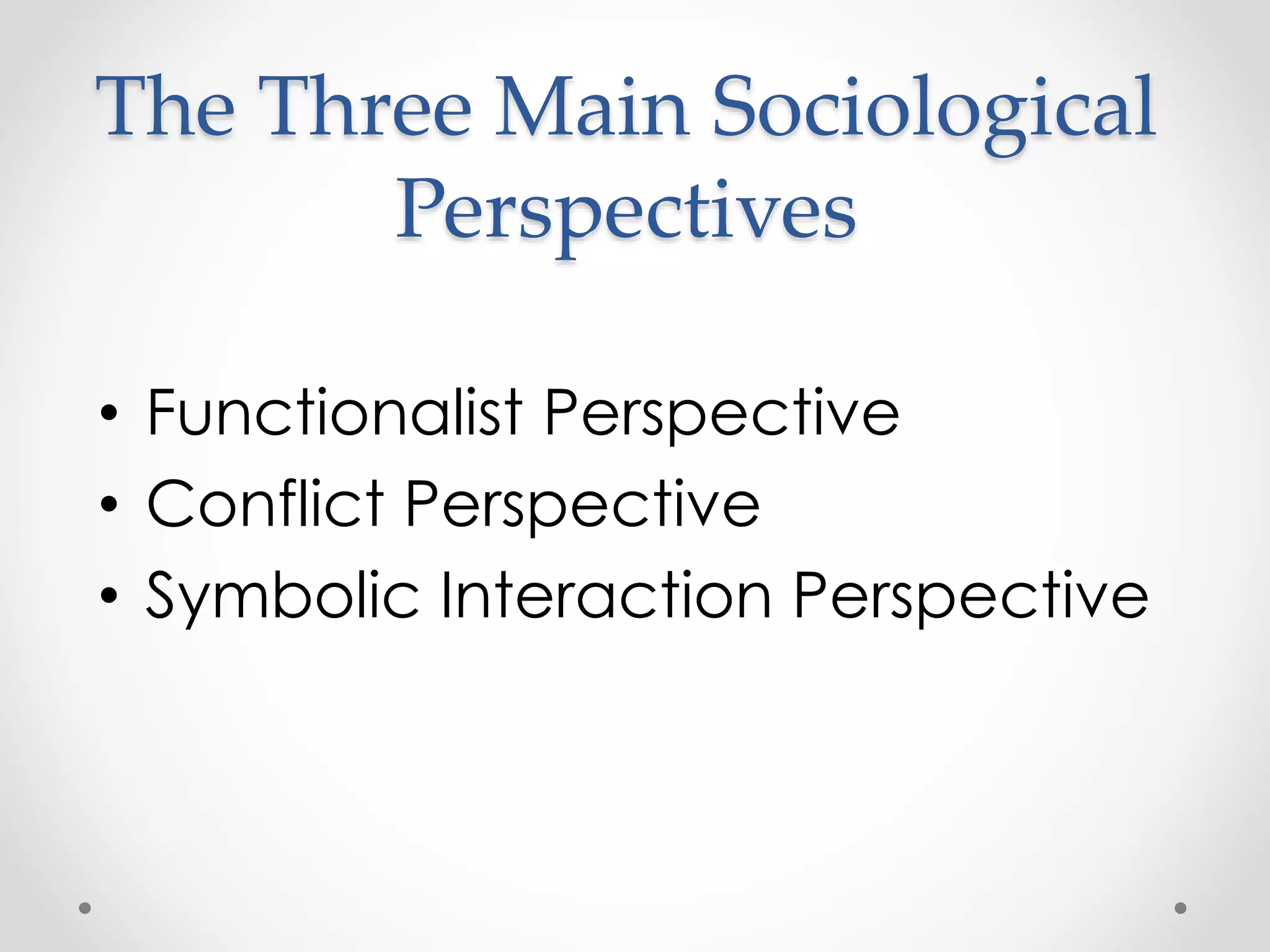 The Three Main Sociological Perspectives

• Functionalist Perspective
• Conflict Perspective
• Symbolic Interaction Perspective